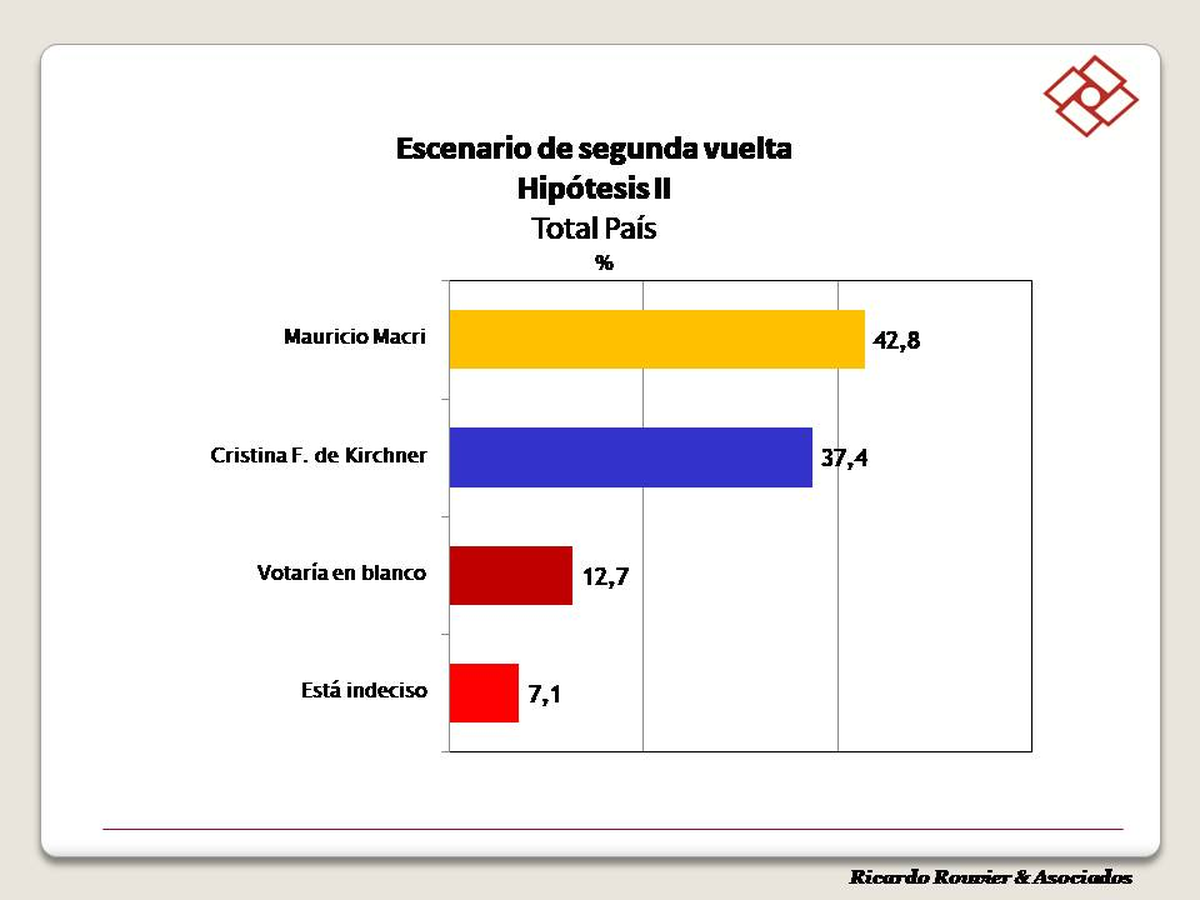 Escenario de segunda vuelta
Hipótesis II
Total País

%

Mauricio Macri
42,8

Cristina F. de Kirchner
37,4

Votaría en blanco
12,7

Está indeciso
7,1

Ricardo Rouvier & Asociados